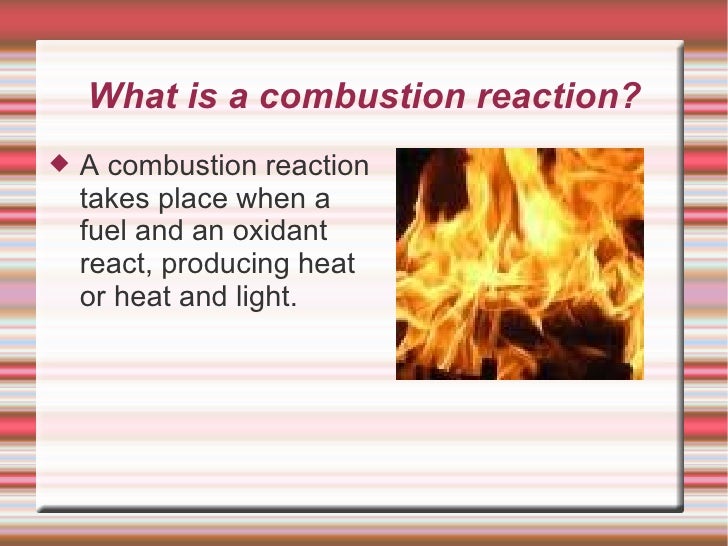 What is a combustion reaction?

◆ A combustion reaction takes place when a fuel and an oxidant react, producing heat or heat and light.